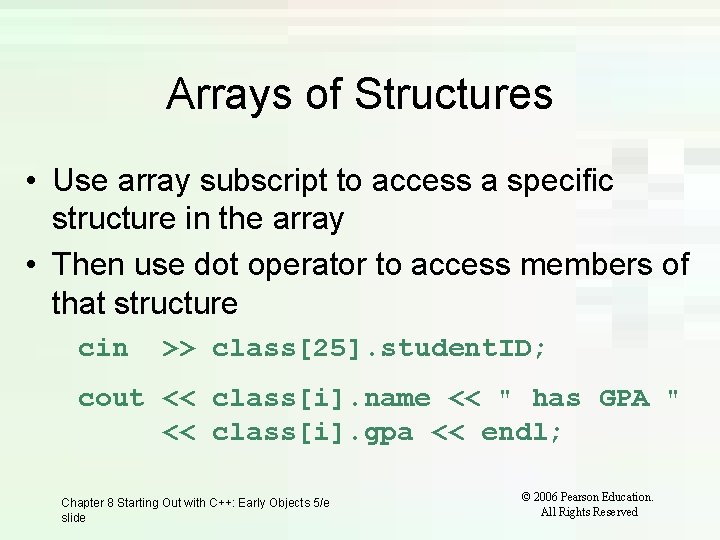 Arrays of Structures

• Use array subscript to access a specific structure in the array
• Then use dot operator to access members of that structure

cin  >> class[25].studentID;

cout << class[i].name << " has GPA "
     << class[i].gpa << endl;

Chapter 8 Starting Out with C++: Early Objects 5/e slide

© 2006 Pearson Education. All Rights Reserved